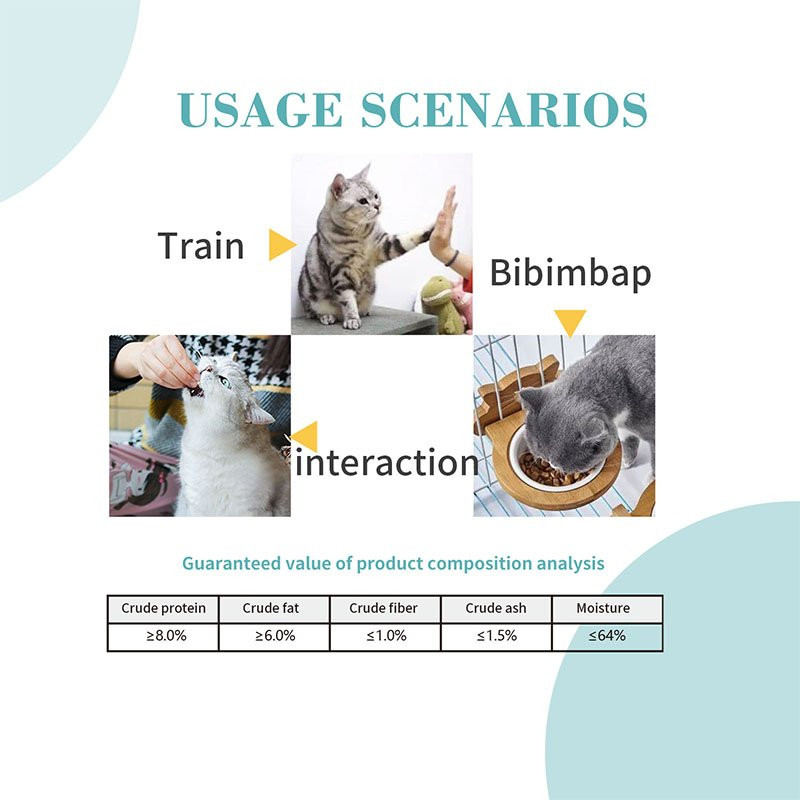 USAGE SCENARIOS

Train

Bibimbap

interaction

Guaranteed value of product composition analysis

| Crude protein | Crude fat | Crude fiber | Crude ash | Moisture |
|---|---|---|---|---|
| ≥8.0% | ≥6.0% | ≤1.0% | ≤1.5% | ≤64% |